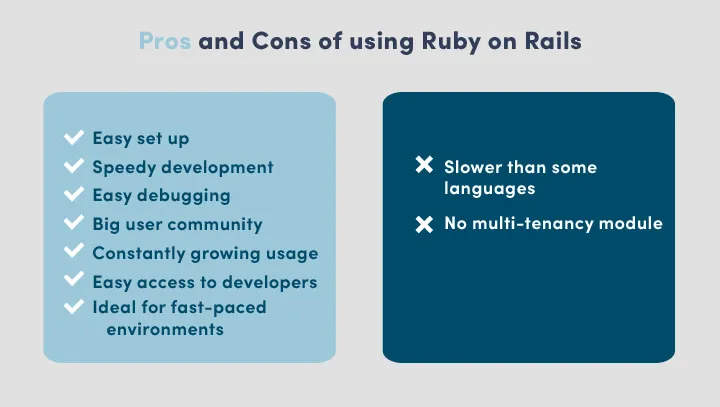 Pros and Cons of using Ruby on Rails

Easy set up
Speedy development
Easy debugging
Big user community
Constantly growing usage
Easy access to developers
Ideal for fast-paced environments

Slower than some languages
No multi-tenancy module